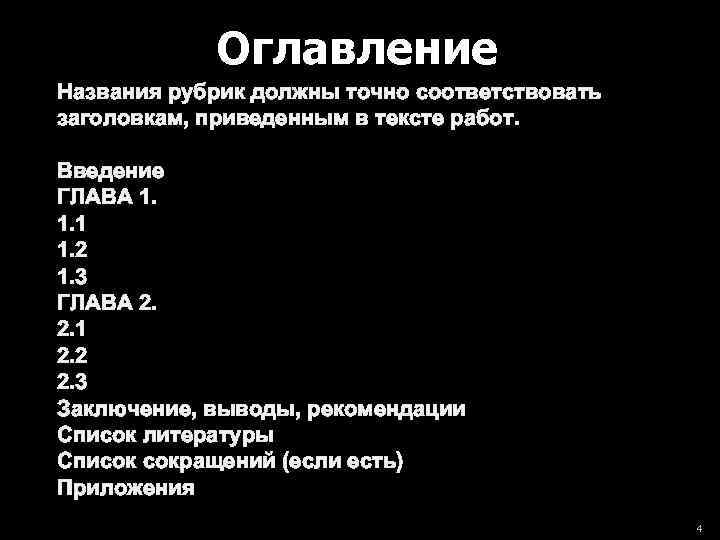 Оглавление

Названия рубрик должны точно соответствовать заголовкам, приведенным в тексте работ.

Введение
ГЛАВА 1.
1.1
1.2
1.3
ГЛАВА 2.
2.1
2.2
2.3
Заключение, выводы, рекомендации
Список литературы
Список сокращений (если есть)
Приложения

4